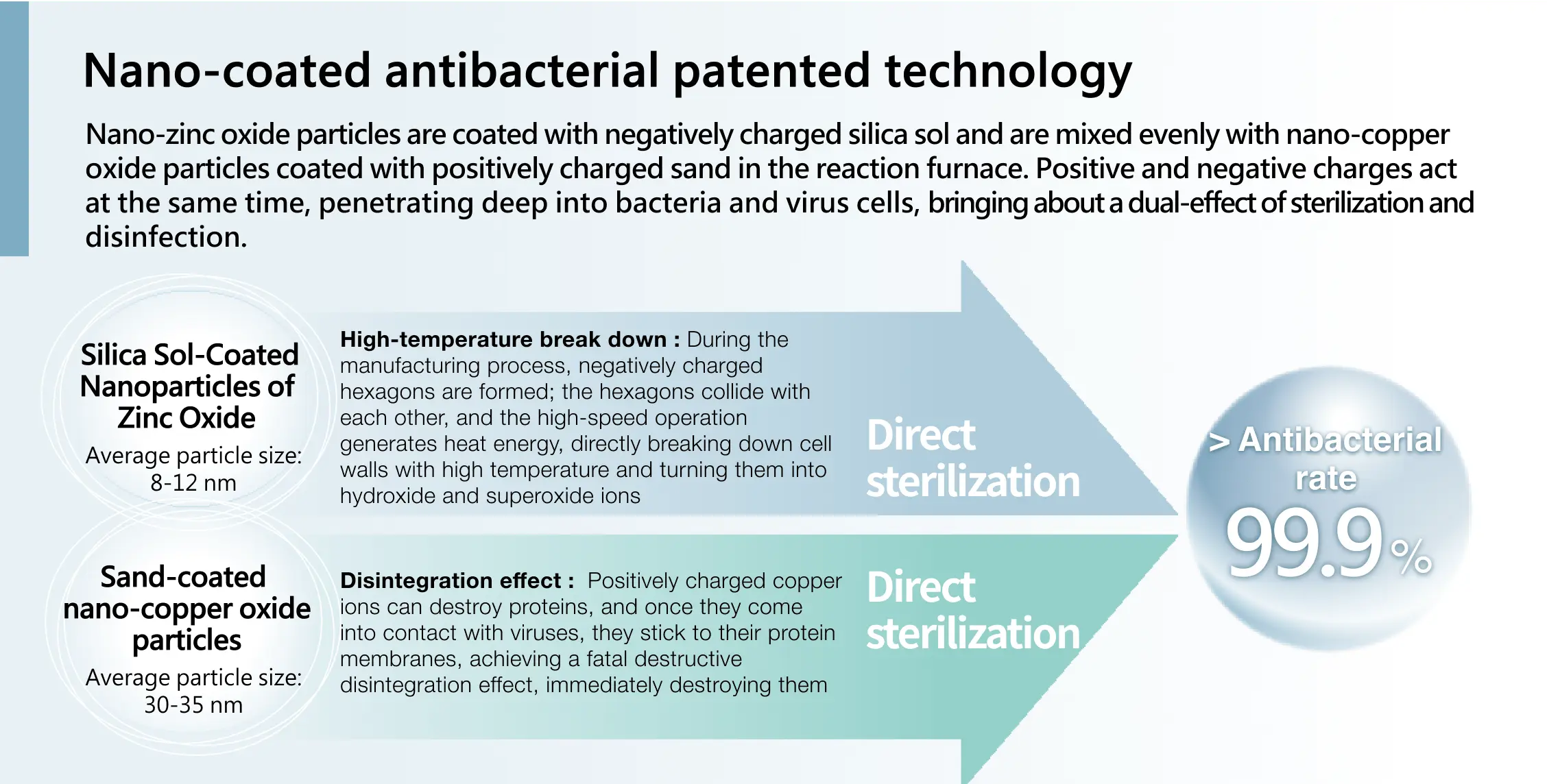 Nano-coated antibacterial patented technology

Nano-zinc oxide particles are coated with negatively charged silica sol and are mixed evenly with nano-copper oxide particles coated with positively charged sand in the reaction furnace. Positive and negative charges act at the same time, penetrating deep into bacteria and virus cells, bringing about a dual-effect of sterilization and disinfection.

Silica Sol-Coated Nanoparticles of Zinc Oxide
Average particle size: 8-12 nm

High-temperature break down : During the manufacturing process, negatively charged hexagons are formed; the hexagons collide with each other, and the high-speed operation generates heat energy, directly breaking down cell walls with high temperature and turning them into hydroxide and superoxide ions

Direct sterilization

Sand-coated nano-copper oxide particles
Average particle size: 30-35 nm

Disintegration effect : Positively charged copper ions can destroy proteins, and once they come into contact with viruses, they stick to their protein membranes, achieving a fatal destructive disintegration effect, immediately destroying them

Direct sterilization

> Antibacterial rate
99.9%